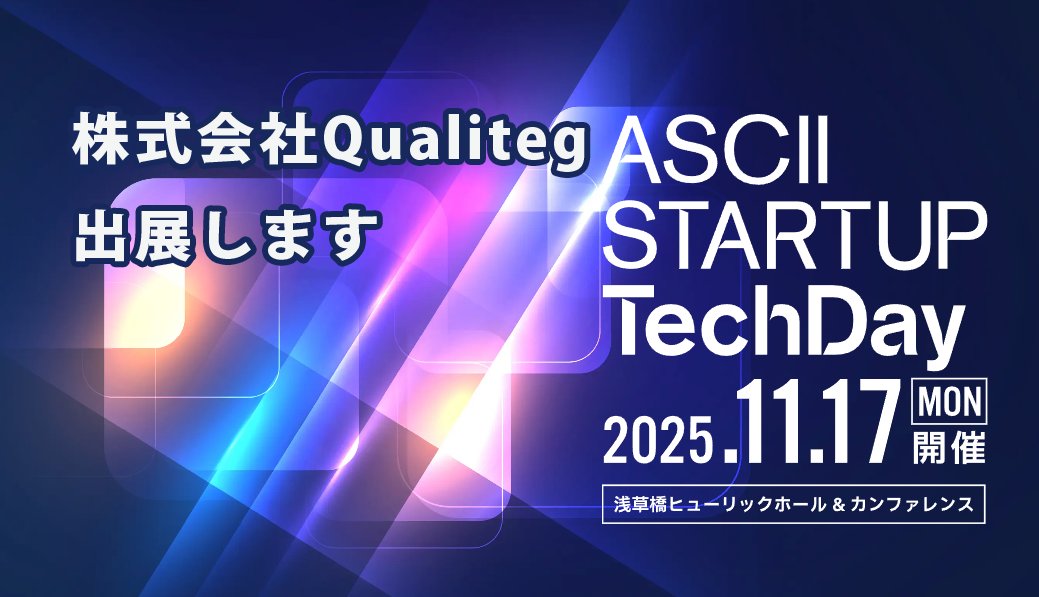 株式会社Qualiteg
出展します

ASCII
STARTUP
TechDay

2025.11.17 MON 開催

浅草橋ヒューリックホール & カンファレンス